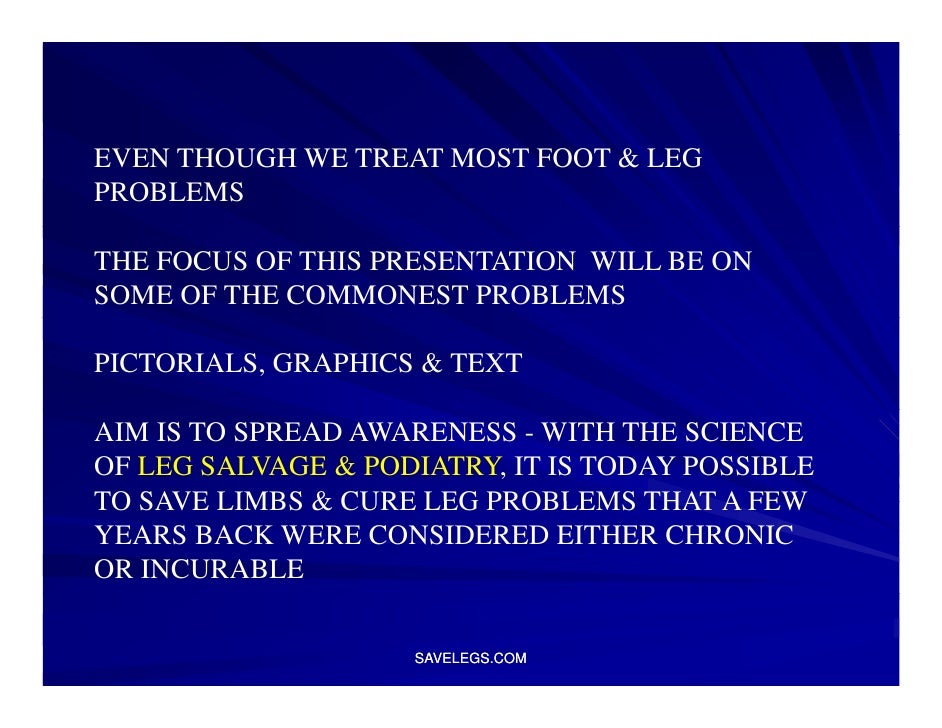 EVEN THOUGH WE TREAT MOST FOOT & LEG PROBLEMS

THE FOCUS OF THIS PRESENTATION WILL BE ON SOME OF THE COMMONEST PROBLEMS

PICTORIALS, GRAPHICS & TEXT

AIM IS TO SPREAD AWARENESS - WITH THE SCIENCE OF LEG SALVAGE & PODIATRY, IT IS TODAY POSSIBLE TO SAVE LIMBS & CURE LEG PROBLEMS THAT A FEW YEARS BACK WERE CONSIDERED EITHER CHRONIC OR INCURABLE

SAVELEGS.COM